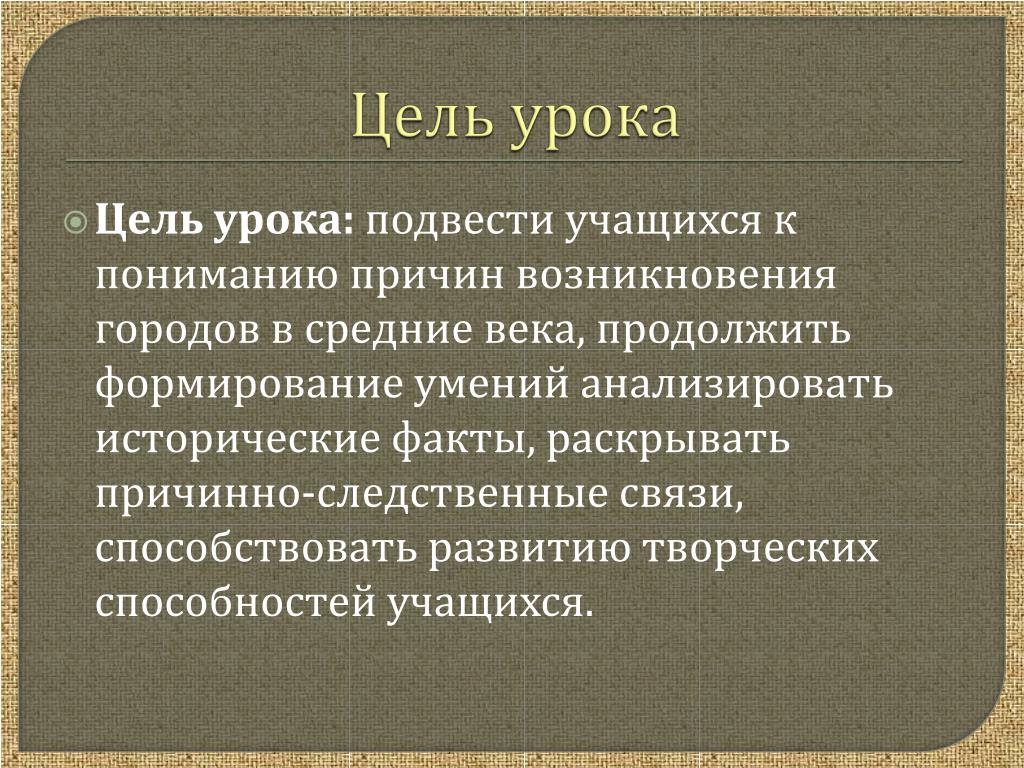 Цель урока

Цель урока: подвести учащихся к пониманию причин возникновения городов в средние века, продолжить формирование умений анализировать исторические факты, раскрывать причинно-следственные связи, способствовать развитию творческих способностей учащихся.